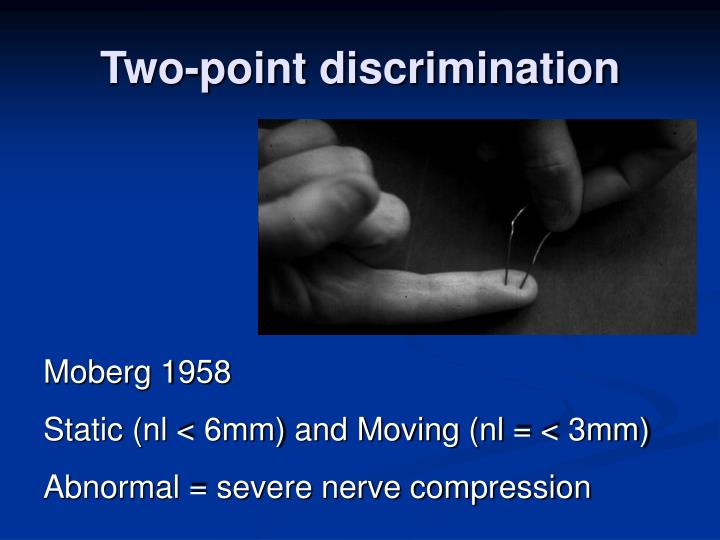 Two-point discrimination

Moberg 1958

Static (nl < 6mm) and Moving (nl = < 3mm)

Abnormal = severe nerve compression